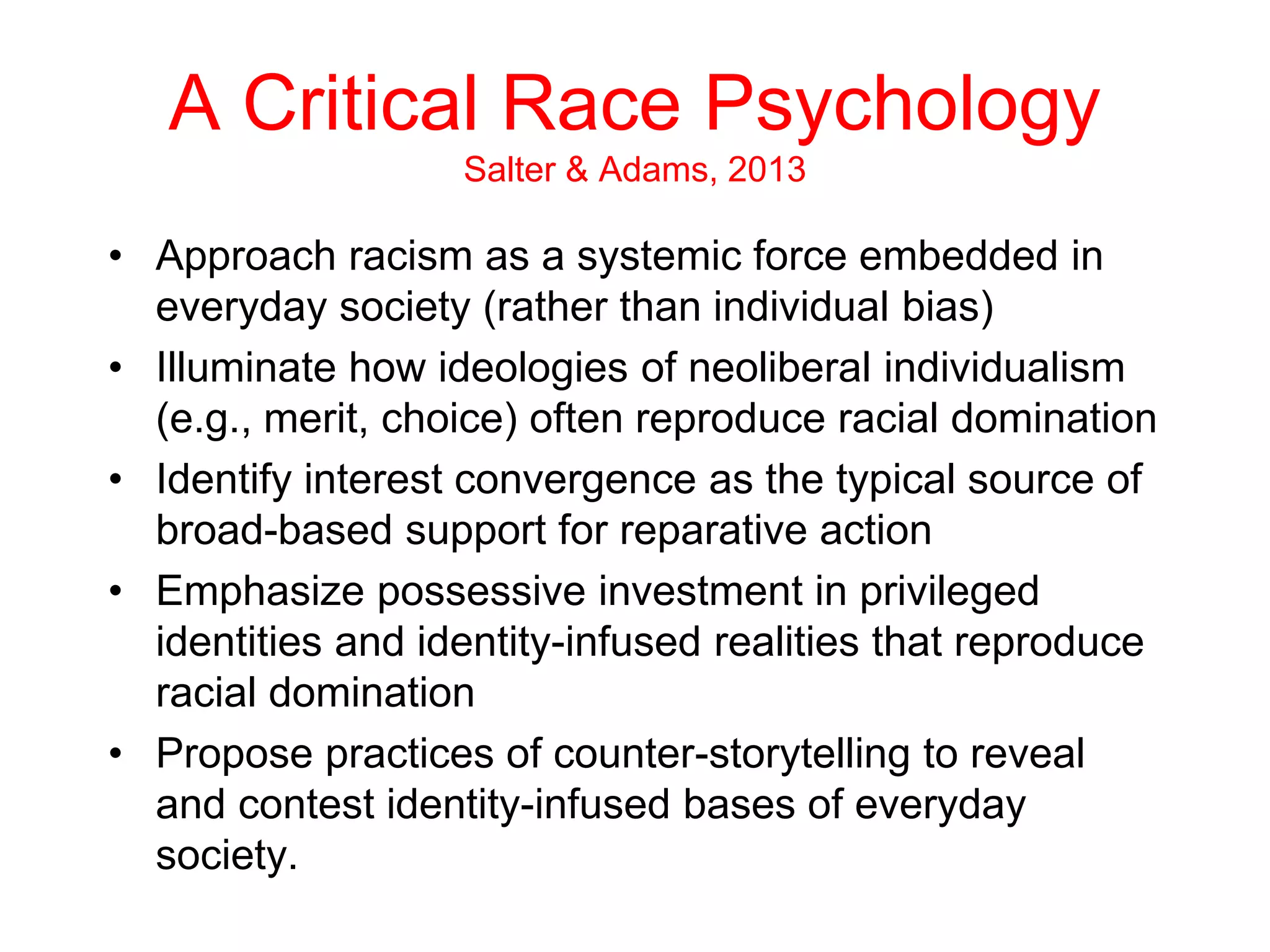 A Critical Race Psychology
Salter & Adams, 2013

• Approach racism as a systemic force embedded in everyday society (rather than individual bias)
• Illuminate how ideologies of neoliberal individualism (e.g., merit, choice) often reproduce racial domination
• Identify interest convergence as the typical source of broad-based support for reparative action
• Emphasize possessive investment in privileged identities and identity-infused realities that reproduce racial domination
• Propose practices of counter-storytelling to reveal and contest identity-infused bases of everyday society.